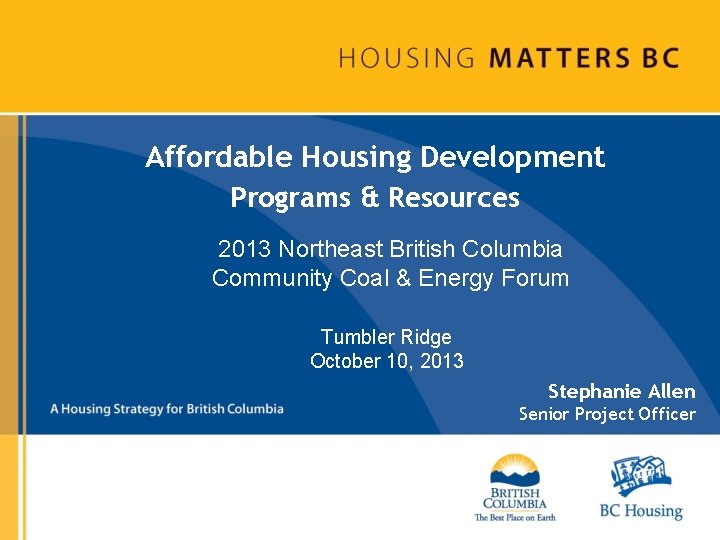 HOUSING MATTERS BC

Affordable Housing Development
Programs & Resources

2013 Northeast British Columbia
Community Coal & Energy Forum

Tumbler Ridge
October 10, 2013

Stephanie Allen
Senior Project Officer

A Housing Strategy for British Columbia

BRITISH COLUMBIA
The Best Place on Earth

BC Housing